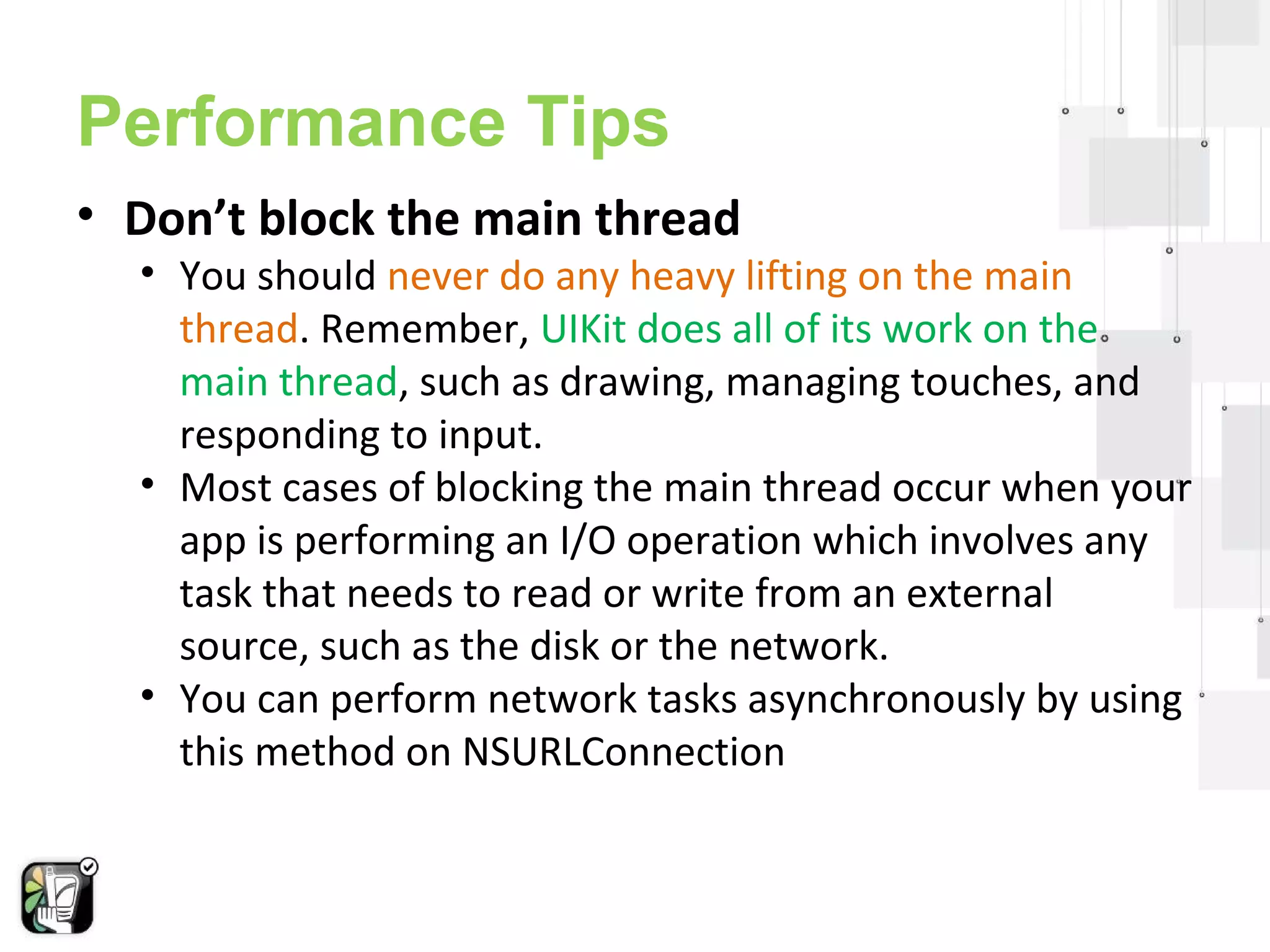 Performance Tips

• Don’t block the main thread
  • You should never do any heavy lifting on the main thread. Remember, UIKit does all of its work on the main thread, such as drawing, managing touches, and responding to input.
  • Most cases of blocking the main thread occur when your app is performing an I/O operation which involves any task that needs to read or write from an external source, such as the disk or the network.
  • You can perform network tasks asynchronously by using this method on NSURLConnection